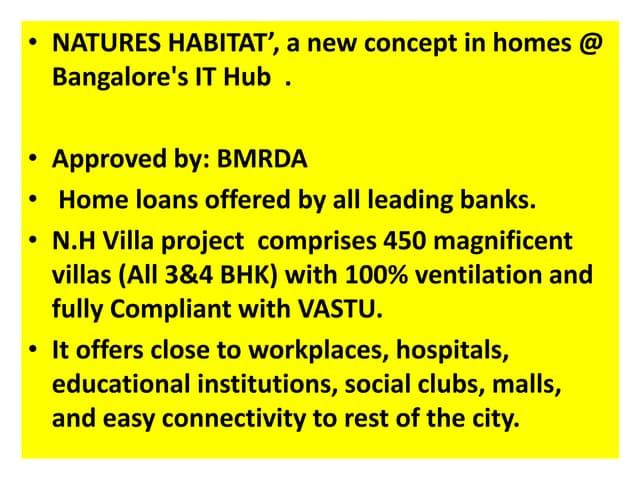 • NATURES HABITAT’, a new concept in homes @ Bangalore's IT Hub .

• Approved by: BMRDA
• Home loans offered by all leading banks.
• N.H Villa project comprises 450 magnificent villas (All 3&4 BHK) with 100% ventilation and fully Compliant with VASTU.
• It offers close to workplaces, hospitals, educational institutions, social clubs, malls, and easy connectivity to rest of the city.